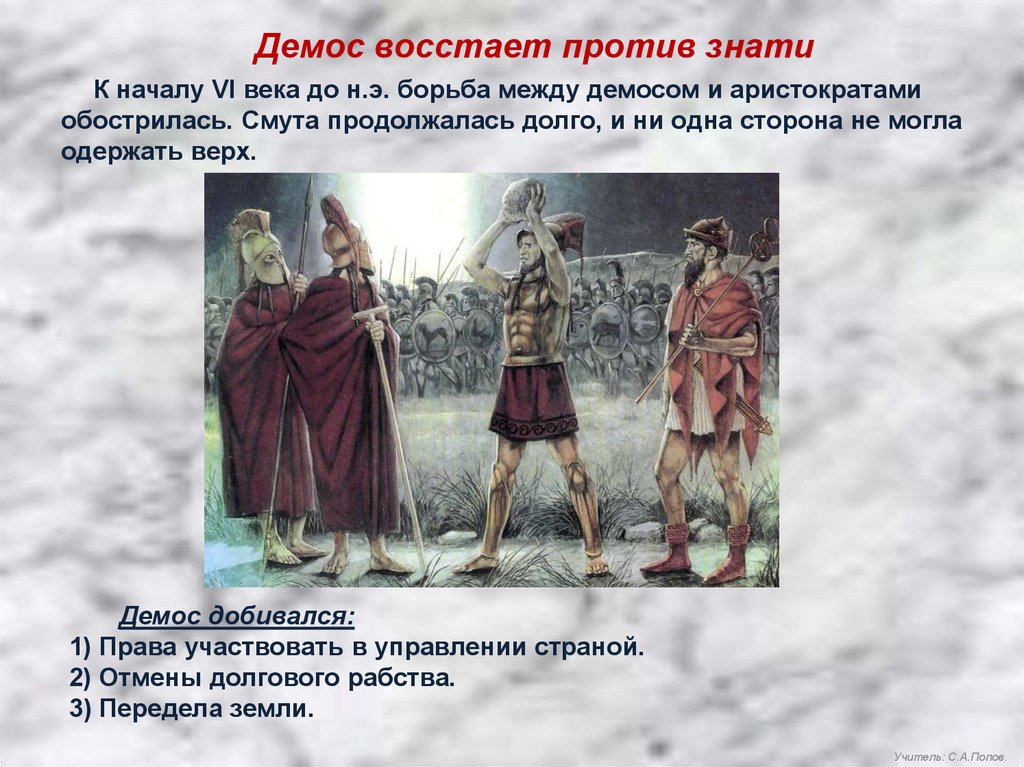 Демос восстает против знати

К началу VI века до н.э. борьба между демосом и аристократами обострилась. Смута продолжалась долго, и ни одна сторона не могла одержать верх.

Демос добивался:
1) Права участвовать в управлении страной.
2) Отмены долгового рабства.
3) Передела земли.

Учитель: С.А.Попов.